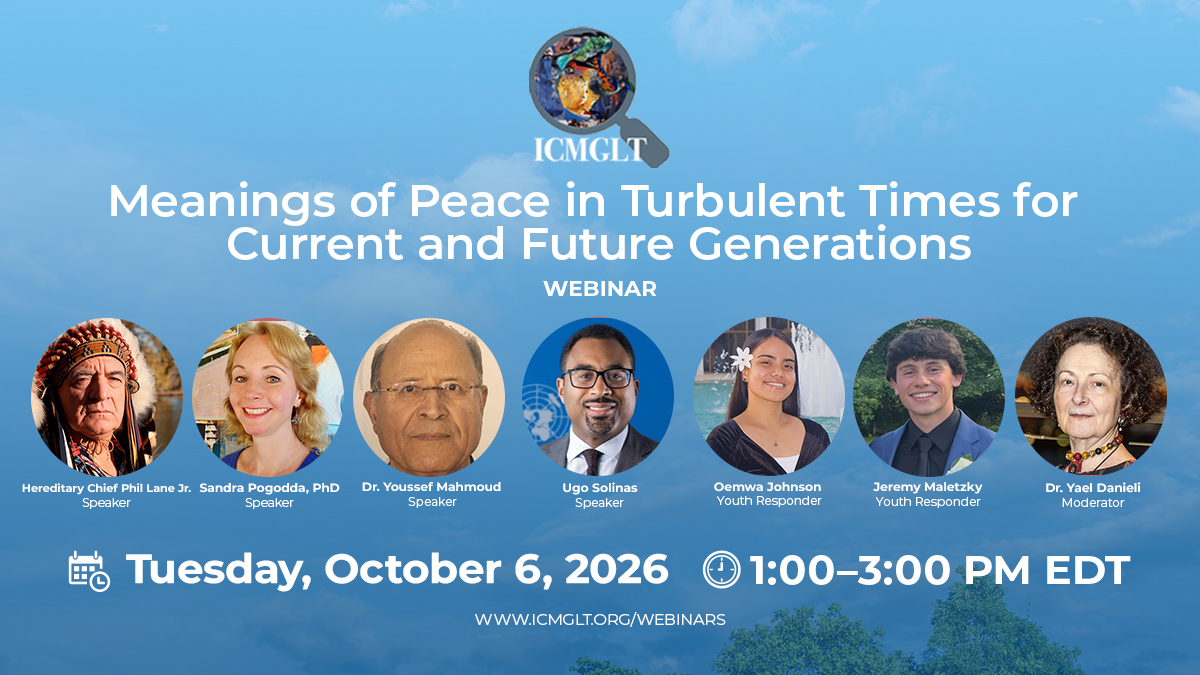 ICMGLT

Meanings of Peace in Turbulent Times for Current and Future Generations

WEBINAR

Hereditary Chief Phil Lane Jr.
Speaker

Sandra Pogodda, PhD
Speaker

Dr. Youssef Mahmoud
Speaker

Ugo Solinas
Speaker

Oemwa Johnson
Youth Responder

Jeremy Maletzky
Youth Responder

Dr. Yael Danieli
Moderator

Tuesday, October 6, 2026 1:00–3:00 PM EDT

WWW.ICMGLT.ORG/WEBINARS